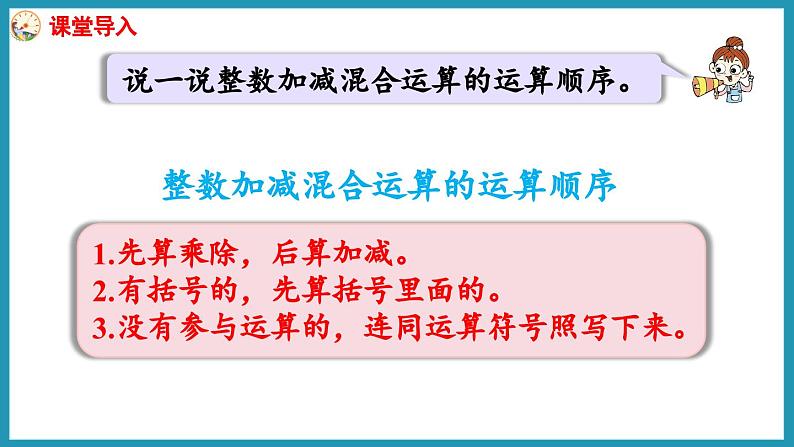 课堂导入

说一说整数加减混合运算的运算顺序。

整数加减混合运算的运算顺序

1.先算乘除，后算加减。
2.有括号的，先算括号里面的。
3.没有参与运算的，连同运算符号照写下来。